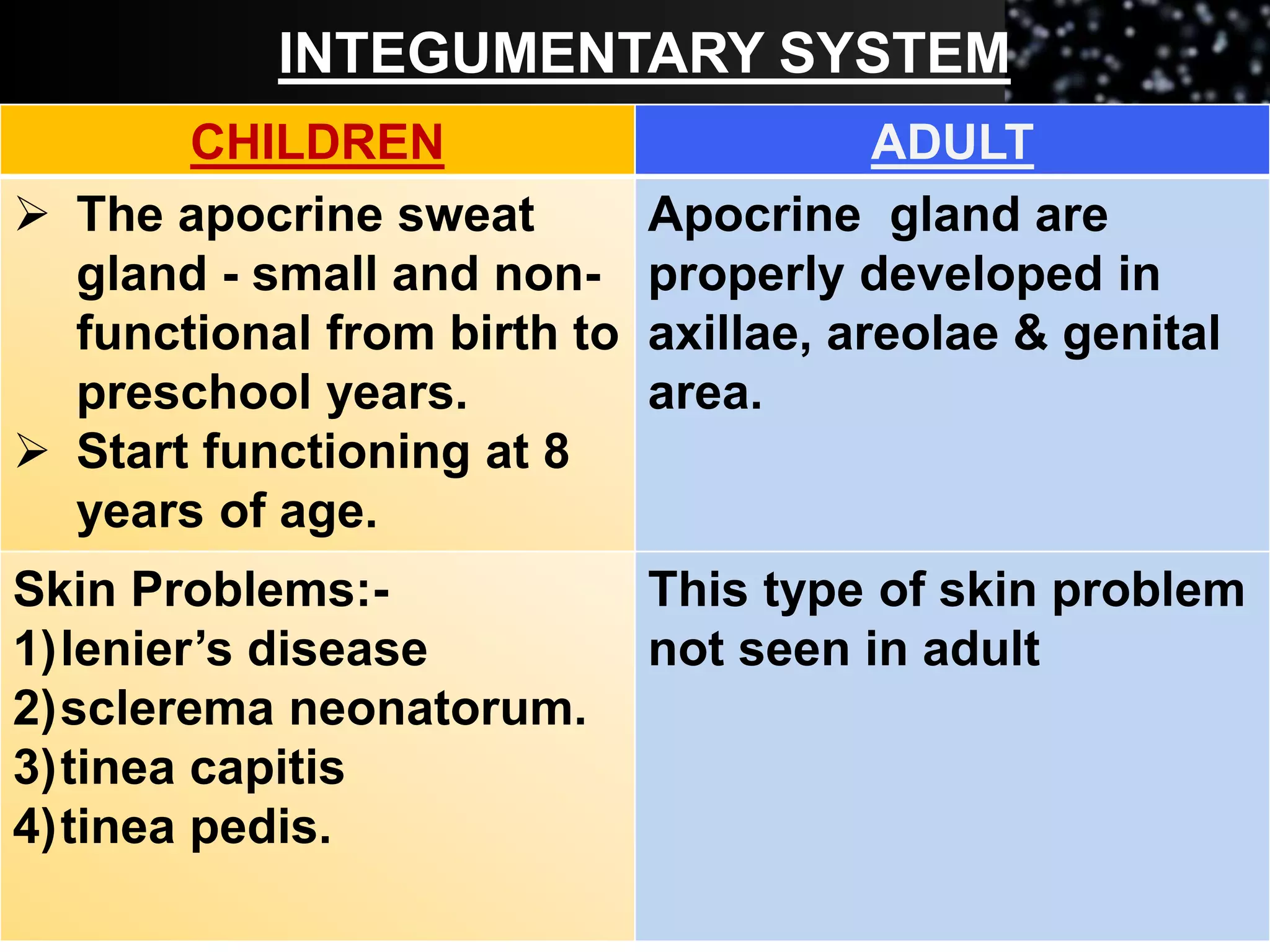 INTEGUMENTARY SYSTEM

| CHILDREN | ADULT |
|---|---|
| ➢ The apocrine sweat gland - small and non-functional from birth to preschool years. ➢ Start functioning at 8 years of age. | Apocrine gland are properly developed in axillae, areolae & genital area. |
| Skin Problems:- 1)lenier's disease 2)sclerema neonatorum. 3)tinea capitis 4)tinea pedis. | This type of skin problem not seen in adult |